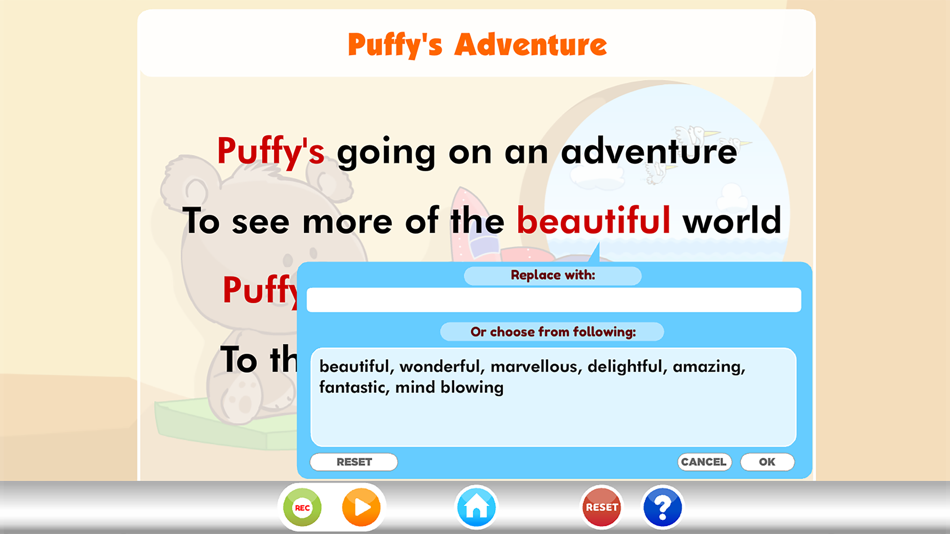 Puffy's Adventure

Puffy's going on an adventure

To see more of the beautiful world

Puffy

To th

Replace with:

Or choose from following:

beautiful, wonderful, marvellous, delightful, amazing, fantastic, mind blowing

RESET

CANCEL

OK

REC

RESET

?